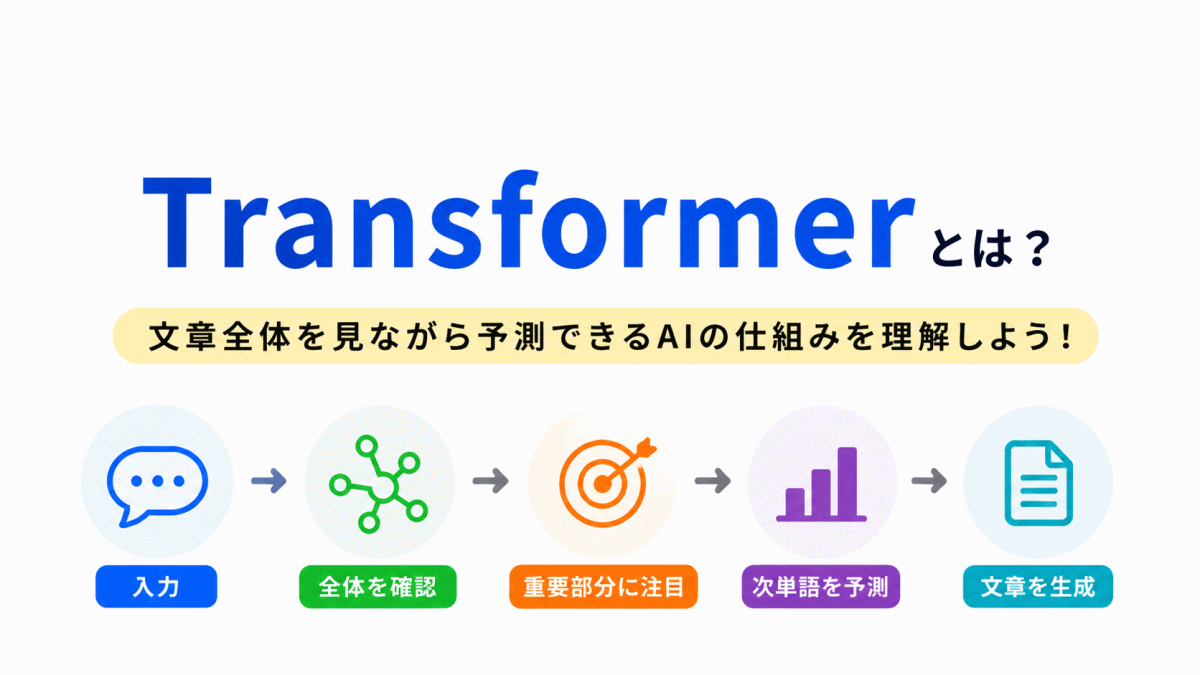 Transformerとは？

文章全体を見ながら予測できるAIの仕組みを理解しよう！

入力

全体を確認

重要部分に注目

次単語を予測

文章を生成